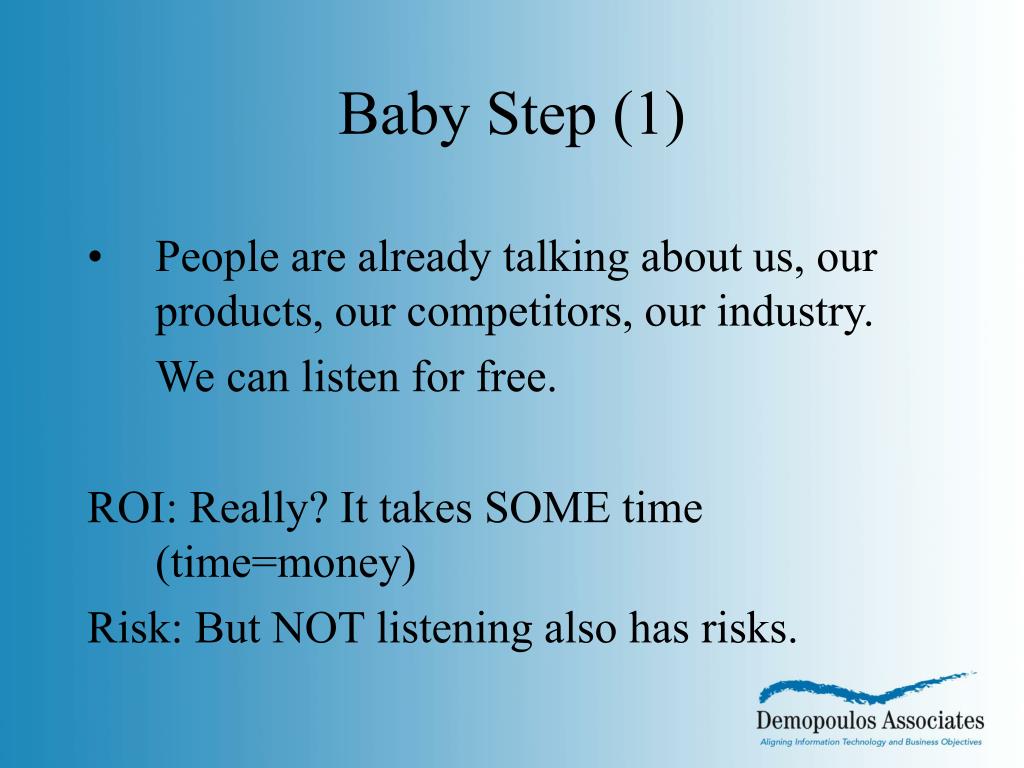 Baby Step (1)

• People are already talking about us, our products, our competitors, our industry.

We can listen for free.

ROI: Really? It takes SOME time (time=money)

Risk: But NOT listening also has risks.

Demopoulos Associates
Aligning Information Technology and Business Objectives